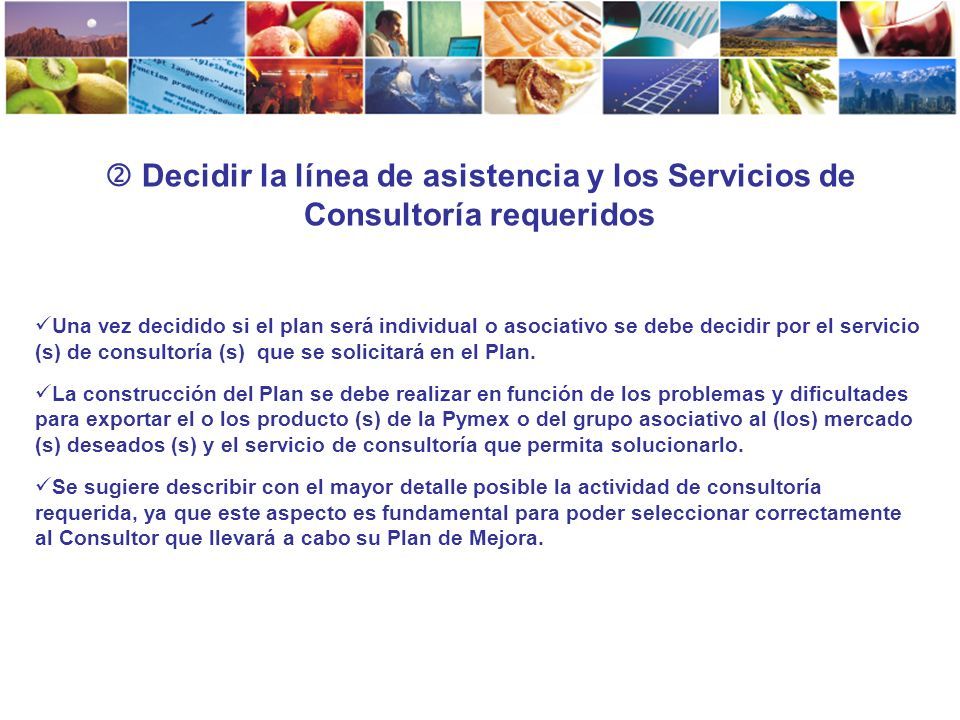 ② Decidir la línea de asistencia y los Servicios de Consultoría requeridos

✓Una vez decidido si el plan será individual o asociativo se debe decidir por el servicio (s) de consultoría (s) que se solicitará en el Plan.

✓La construcción del Plan se debe realizar en función de los problemas y dificultades para exportar el o los producto (s) de la Pymex o del grupo asociativo al (los) mercado (s) deseados (s) y el servicio de consultoría que permita solucionarlo.

✓Se sugiere describir con el mayor detalle posible la actividad de consultoría requerida, ya que este aspecto es fundamental para poder seleccionar correctamente al Consultor que llevará a cabo su Plan de Mejora.